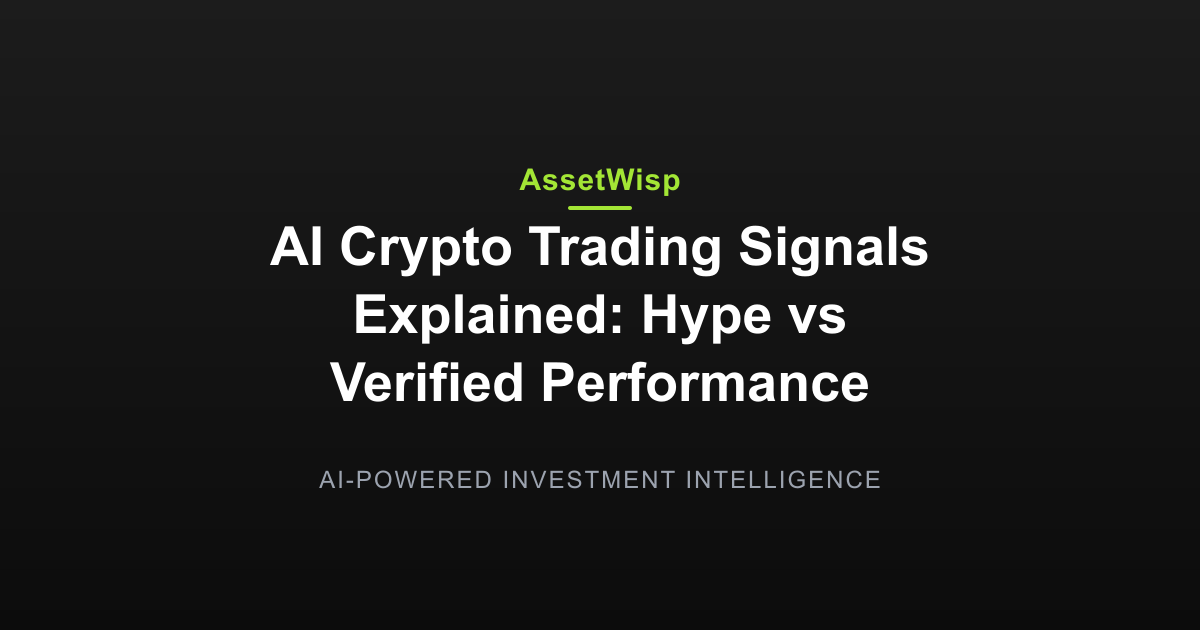 AssetWisp

AI Crypto Trading Signals Explained: Hype vs Verified Performance

AI-POWERED INVESTMENT INTELLIGENCE